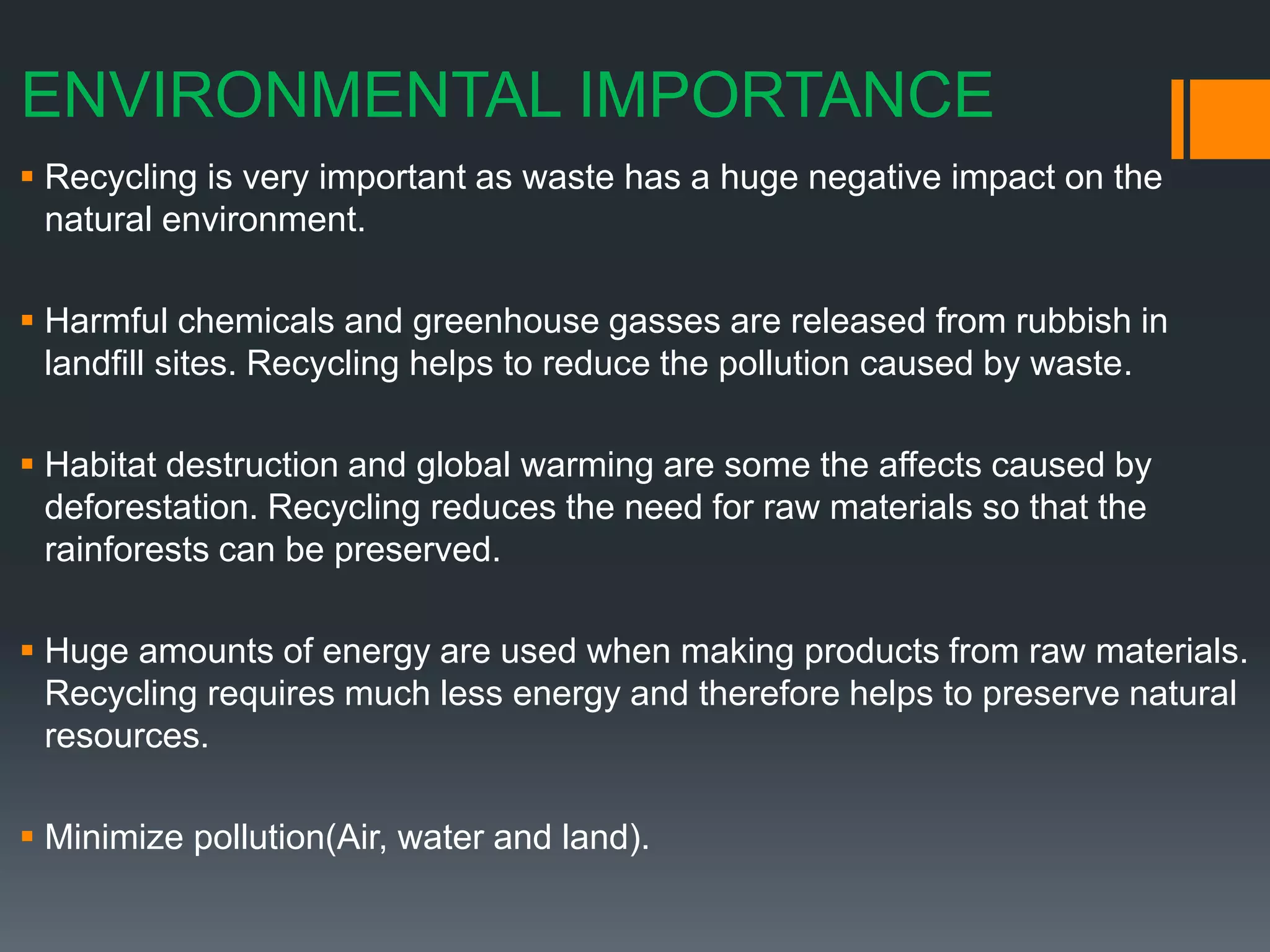 ENVIRONMENTAL IMPORTANCE

▪ Recycling is very important as waste has a huge negative impact on the natural environment.

▪ Harmful chemicals and greenhouse gasses are released from rubbish in landfill sites. Recycling helps to reduce the pollution caused by waste.

▪ Habitat destruction and global warming are some the affects caused by deforestation. Recycling reduces the need for raw materials so that the rainforests can be preserved.

▪ Huge amounts of energy are used when making products from raw materials. Recycling requires much less energy and therefore helps to preserve natural resources.

▪ Minimize pollution(Air, water and land).